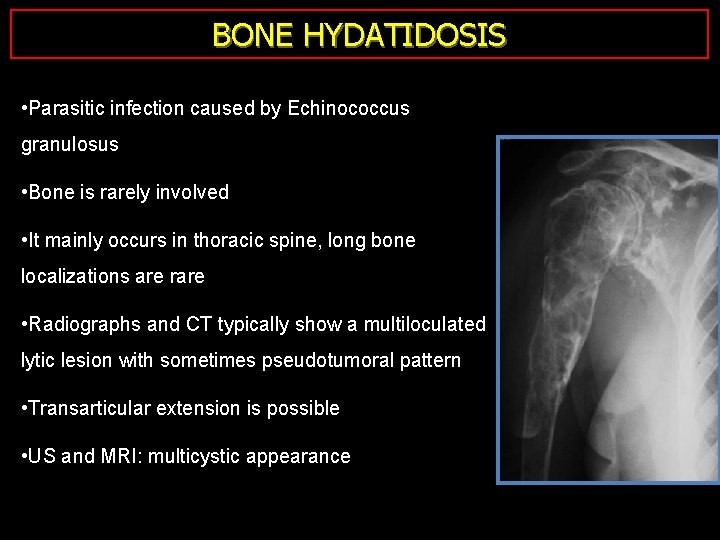 BONE HYDATIDOSIS

•Parasitic infection caused by Echinococcus granulosus

•Bone is rarely involved

•It mainly occurs in thoracic spine, long bone localizations are rare

•Radiographs and CT typically show a multiloculated lytic lesion with sometimes pseudotumoral pattern

•Transarticular extension is possible

•US and MRI: multicystic appearance